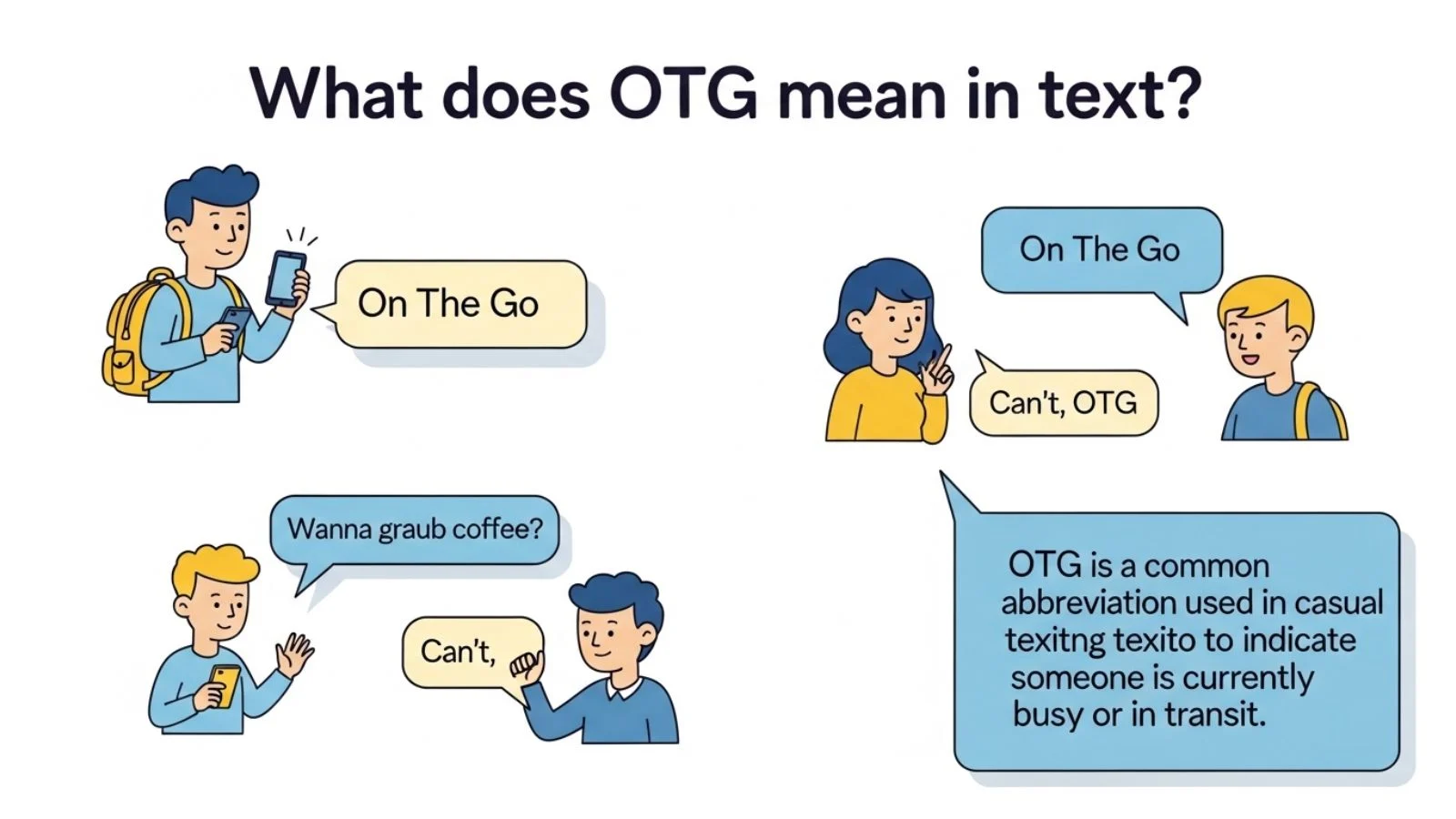 What does OTG mean in text?

On The Go

On The Go

Can't, OTG

Wanna graub coffee?

Can't,

OTG is a common abbreviation used in casual texitng texito to indicate someone is currently busy or in transit.